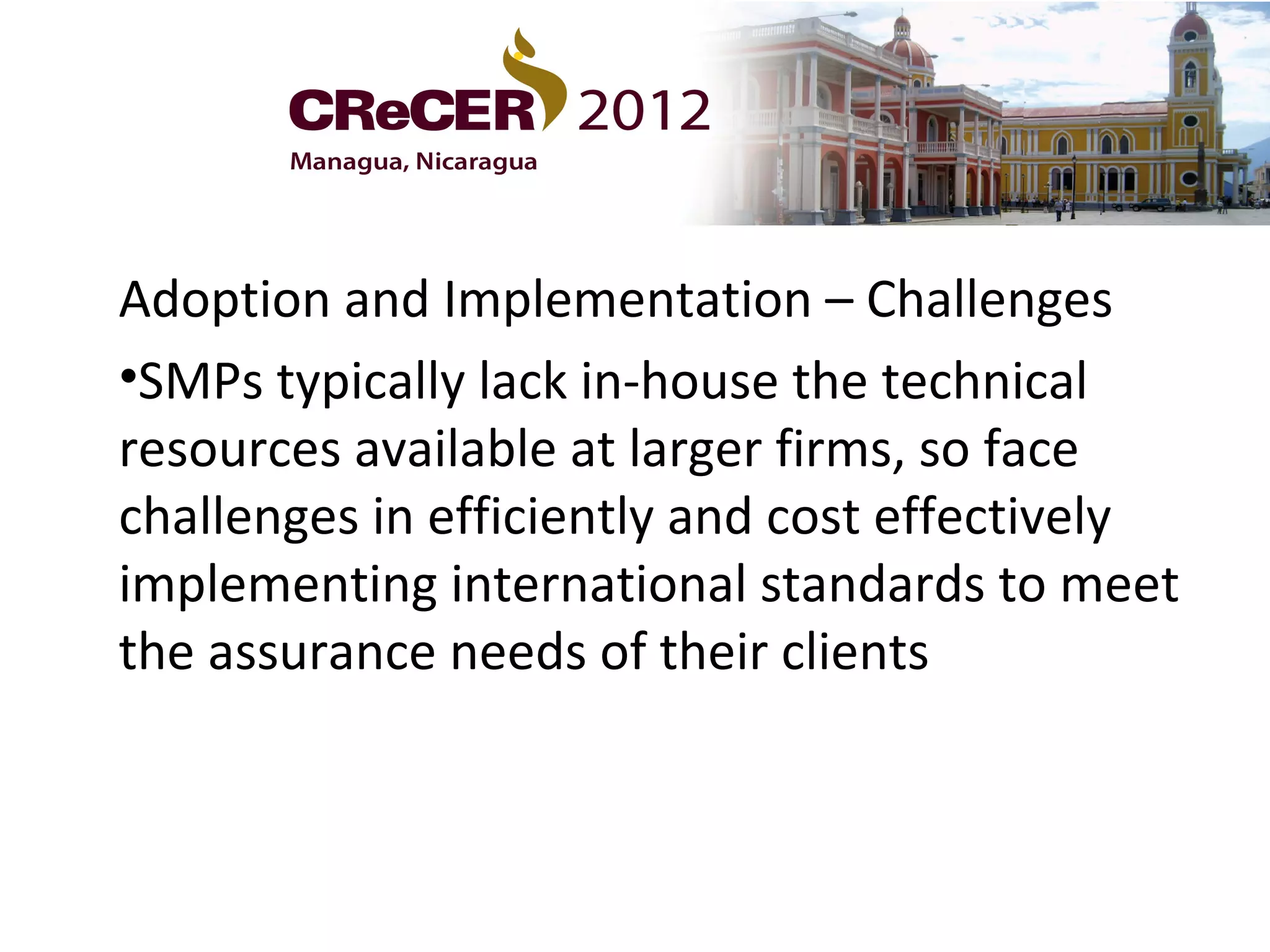 CReCER 2012
Managua, Nicaragua

Adoption and Implementation – Challenges

•SMPs typically lack in-house the technical resources available at larger firms, so face challenges in efficiently and cost effectively implementing international standards to meet the assurance needs of their clients